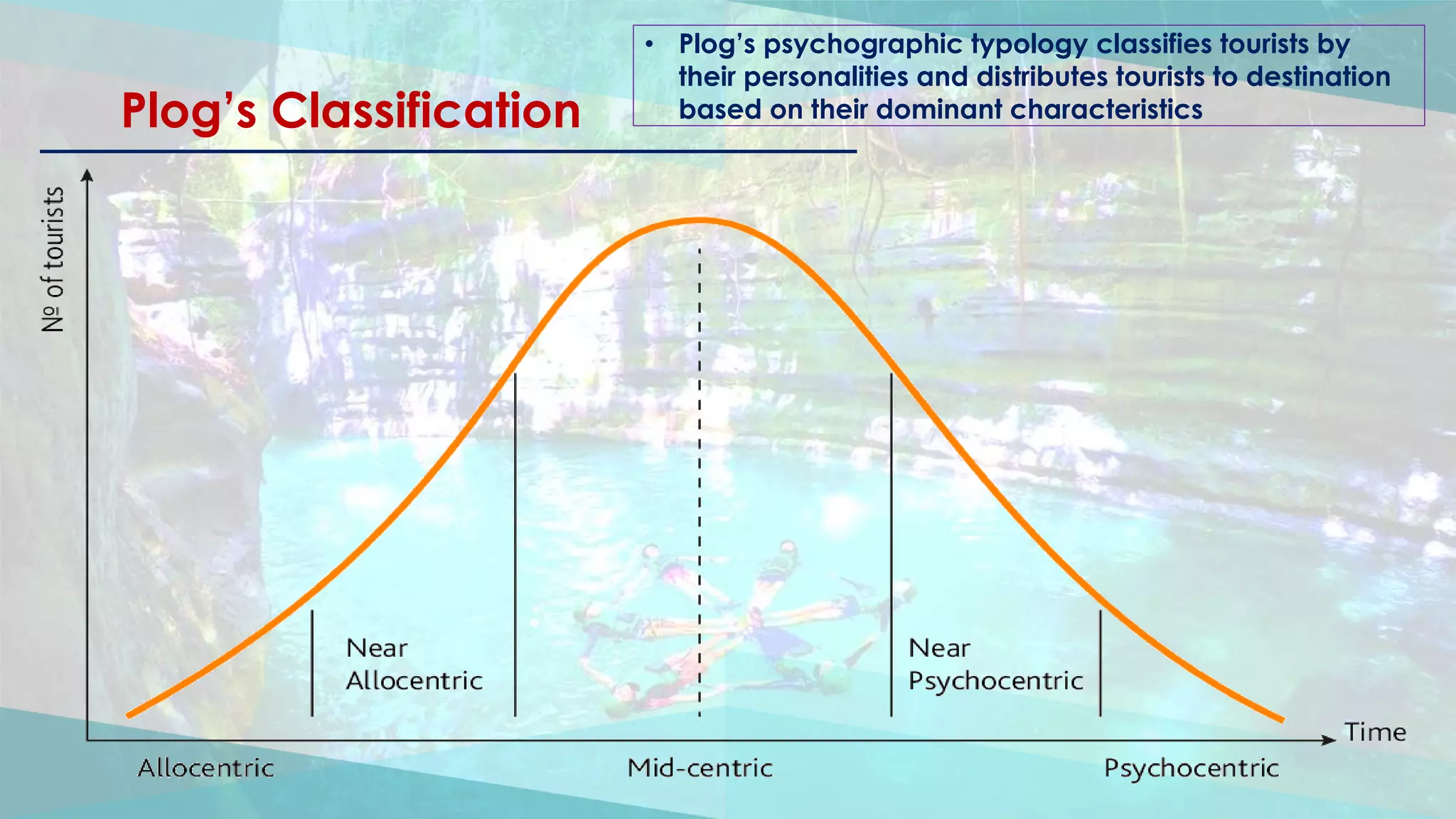 Plog's Classification

• Plog's psychographic typology classifies tourists by their personalities and distributes tourists to destination based on their dominant characteristics

№ of tourists

Near Allocentric

Near Psychocentric

Time

Allocentric

Mid-centric

Psychocentric